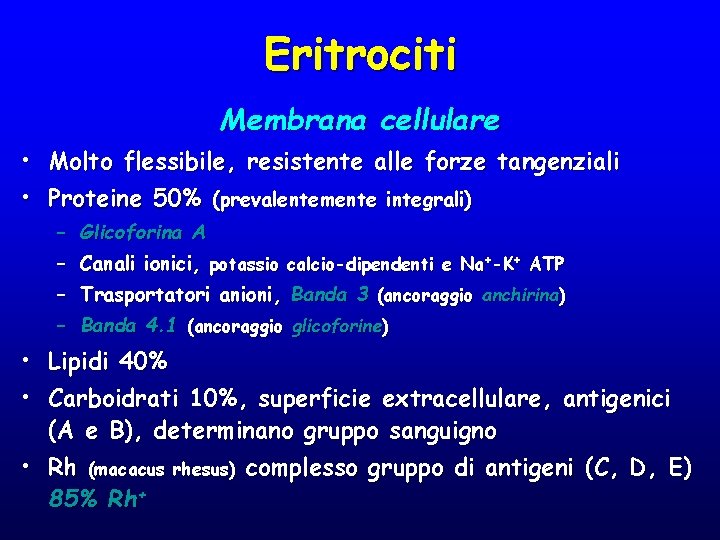 Eritrociti

Membrana cellulare

• Molto flessibile, resistente alle forze tangenziali
• Proteine 50% (prevalentemente integrali)
– Glicoforina A
– Canali ionici, potassio calcio-dipendenti e $Na^+$-$K^+$ ATP
– Trasportatori anioni, Banda 3 (ancoraggio anchirina)
– Banda 4.1 (ancoraggio glicoforine)
• Lipidi 40%
• Carboidrati 10%, superficie extracellulare, antigenici (A e B), determinano gruppo sanguigno
• Rh (macacus rhesus) complesso gruppo di antigeni (C, D, E) 85% $Rh^+$